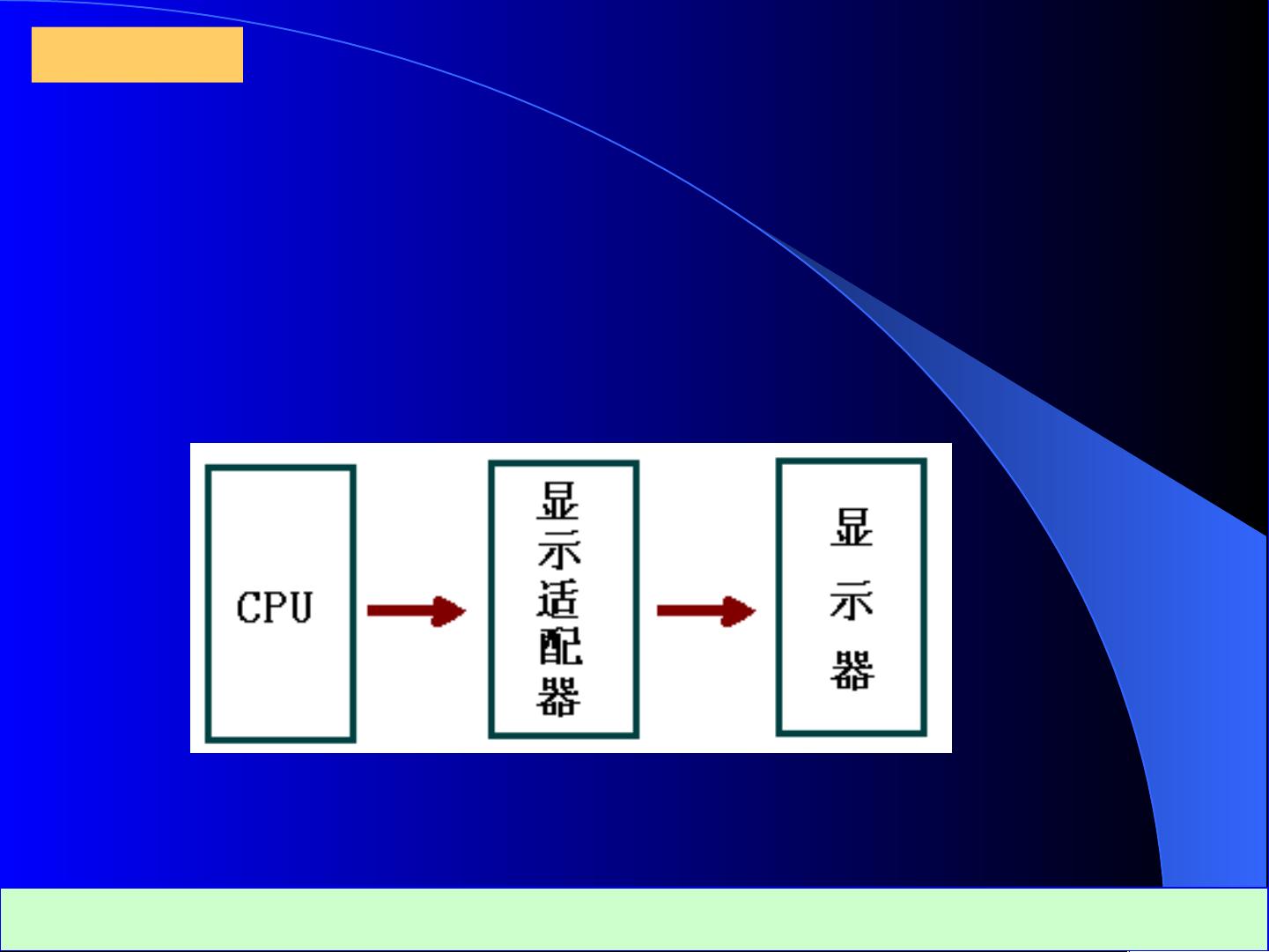 CPU

显示适配器

显示器